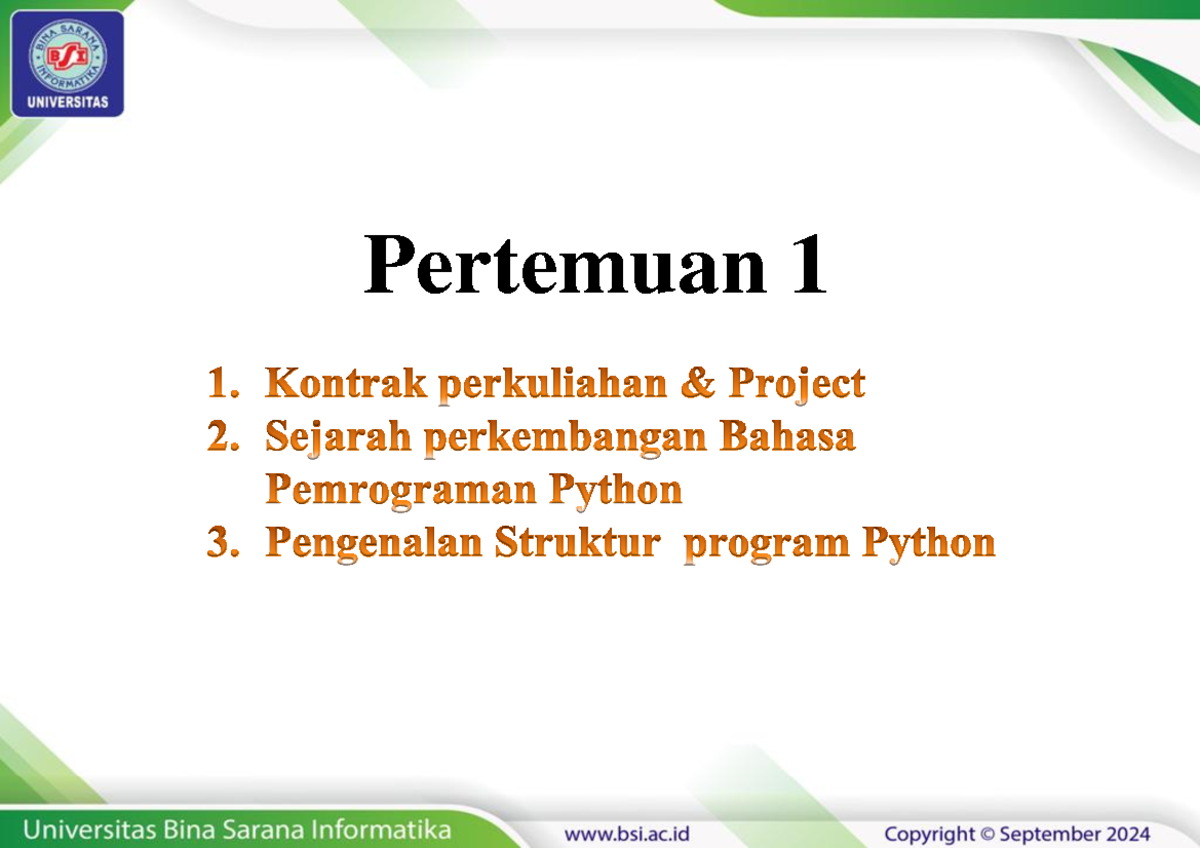 BINA SARANA INFORMATIKA
BSI
UNIVERSITAS

Pertemuan 1

1. Kontrak perkuliahan & Project
2. Sejarah perkembangan Bahasa Pemrograman Python
3. Pengenalan Struktur program Python

Universitas Bina Sarana Informatika
www.bsi.ac.id
Copyright © September 2024